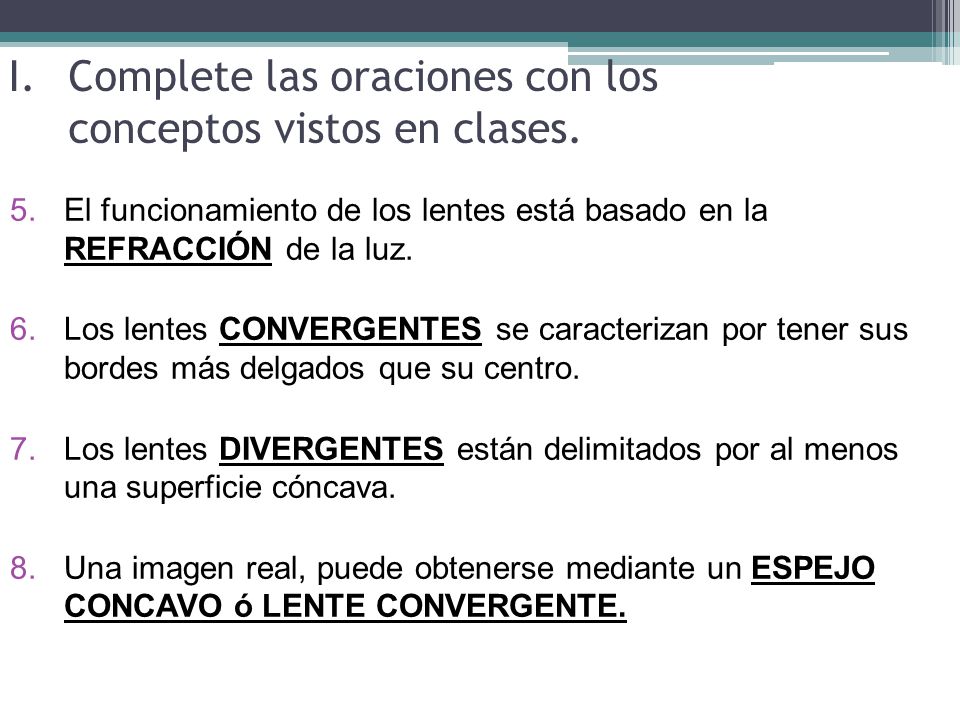 I. Complete las oraciones con los conceptos vistos en clases.

5. El funcionamiento de los lentes está basado en la REFRACCIÓN de la luz.

6. Los lentes CONVERGENTES se caracterizan por tener sus bordes más delgados que su centro.

7. Los lentes DIVERGENTES están delimitados por al menos una superficie cóncava.

8. Una imagen real, puede obtenerse mediante un ESPEJO CONCAVO ó LENTE CONVERGENTE.